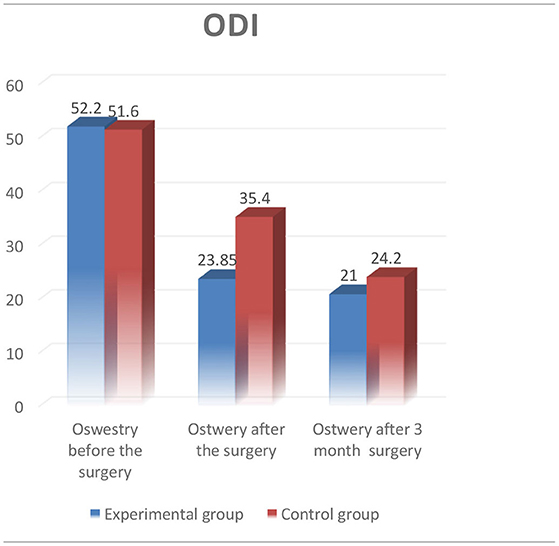 ODI

60
50
40
30
20
10
0

52.2
51.6
23.85
35.4
21
24.2

Oswestry before the surgery

Ostwery after the surgery

Ostwery after 3 month surgery

Experimental group
Control group